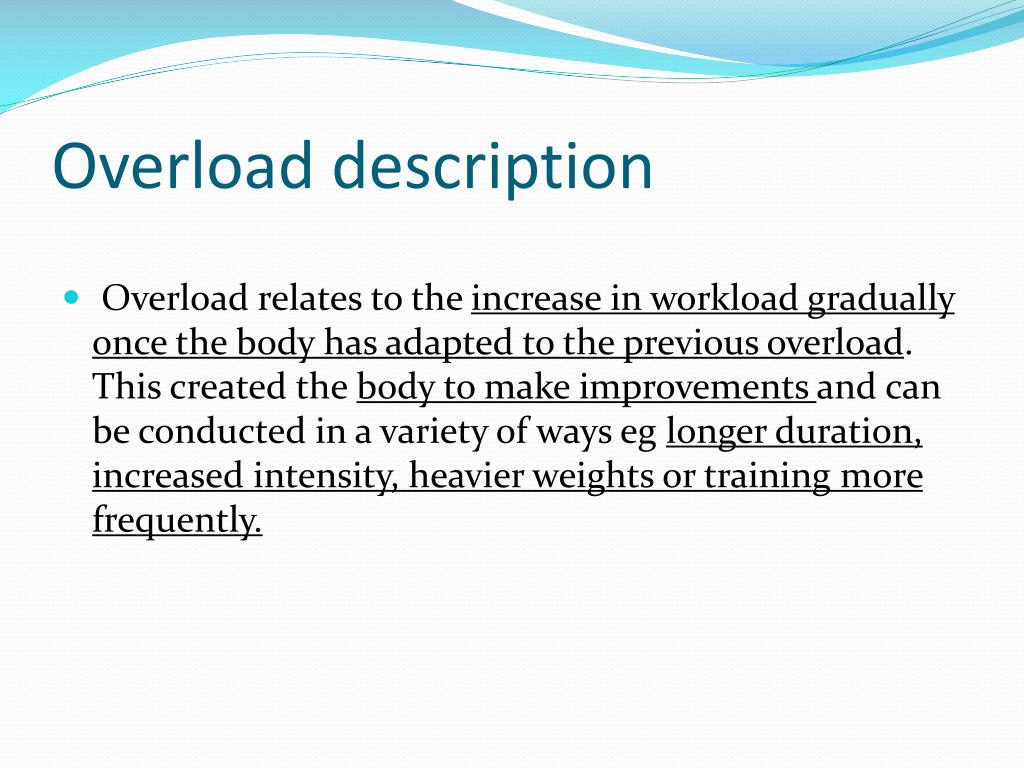 Overload description

Overload relates to the increase in workload gradually once the body has adapted to the previous overload. This created the body to make improvements and can be conducted in a variety of ways eg longer duration, increased intensity, heavier weights or training more frequently.